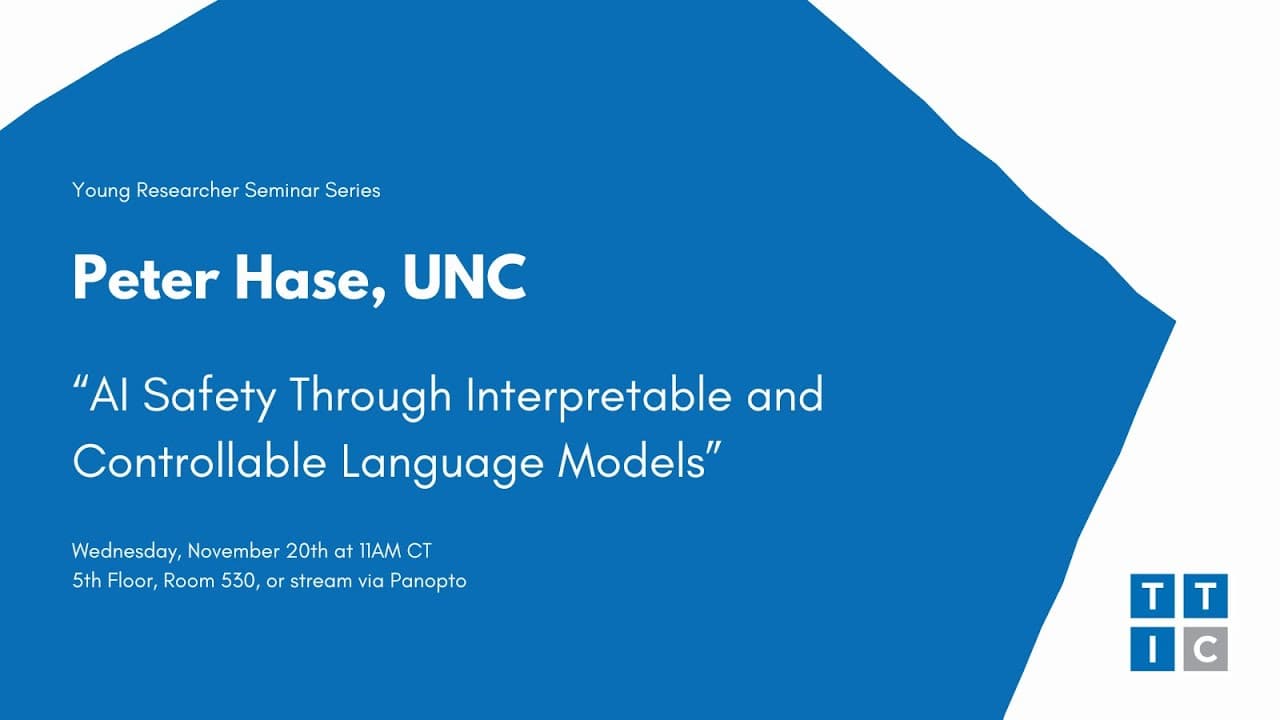 Young Researcher Seminar Series

Peter Hase, UNC

“AI Safety Through Interpretable and Controllable Language Models”

Wednesday, November 20th at 11AM CT
5th Floor, Room 530, or stream via Panopto

T T
I C